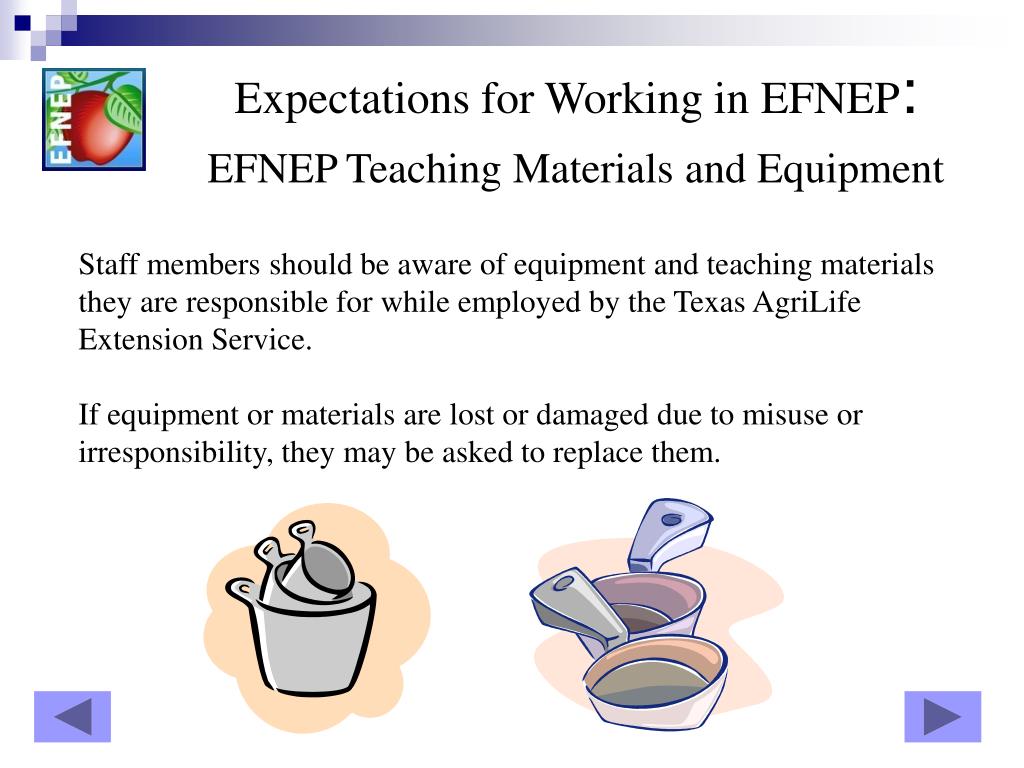 EFNEP

Expectations for Working in EFNEP:
EFNEP Teaching Materials and Equipment

Staff members should be aware of equipment and teaching materials they are responsible for while employed by the Texas AgriLife Extension Service.

If equipment or materials are lost or damaged due to misuse or irresponsibility, they may be asked to replace them.